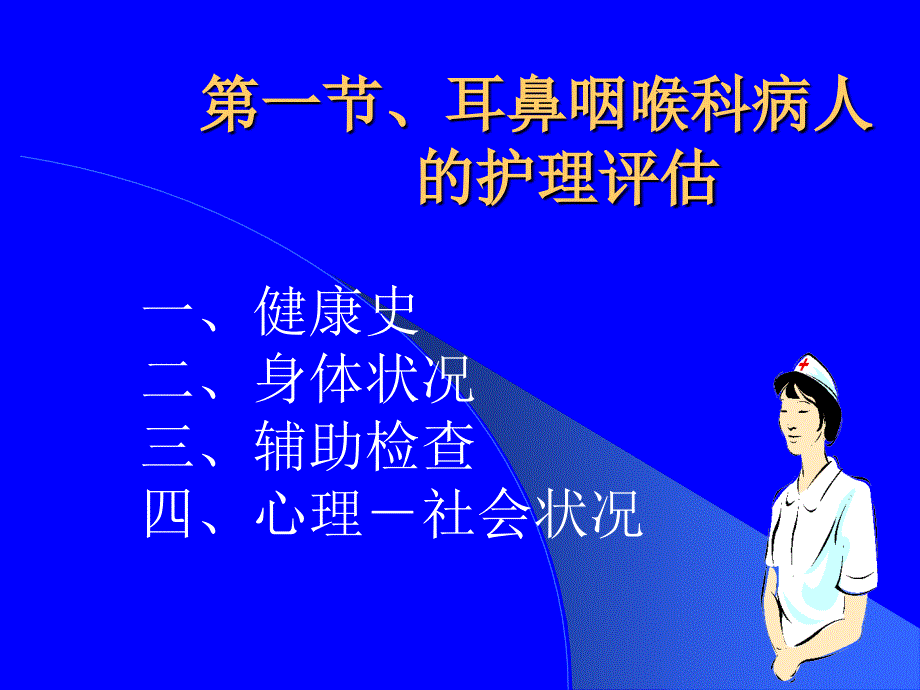 第一节、耳鼻咽喉科病人的护理评估

一、健康史
二、身体状况
三、辅助检查
四、心理－社会状况